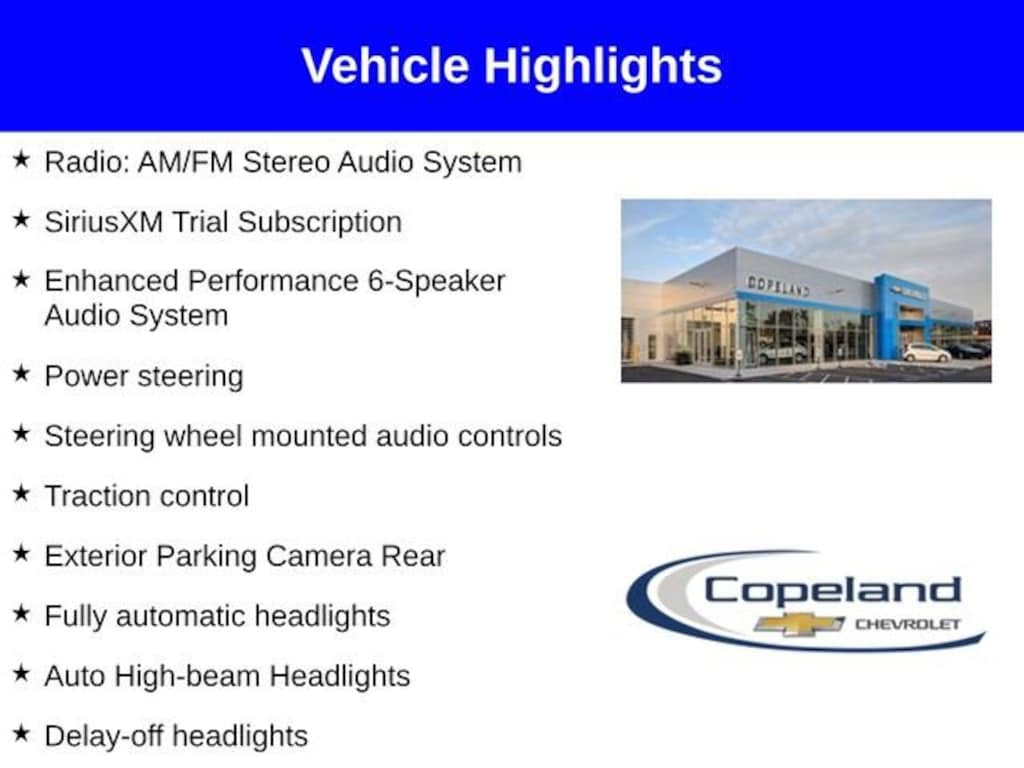 Vehicle Highlights

★ Radio: AM/FM Stereo Audio System

★ SiriusXM Trial Subscription

★ Enhanced Performance 6-Speaker Audio System

★ Power steering

★ Steering wheel mounted audio controls

★ Traction control

★ Exterior Parking Camera Rear

★ Fully automatic headlights

★ Auto High-beam Headlights

★ Delay-off headlights

COPELAND

Copeland
CHEVROLET